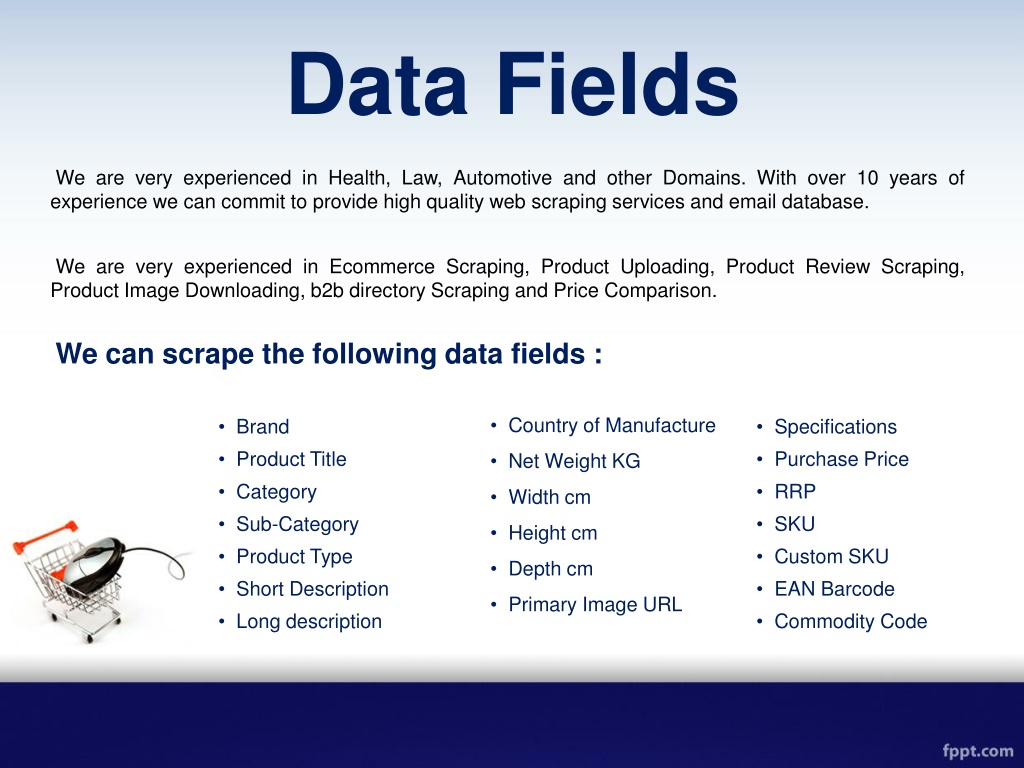 Data Fields

We are very experienced in Health, Law, Automotive and other Domains. With over 10 years of experience we can commit to provide high quality web scraping services and email database.

We are very experienced in Ecommerce Scraping, Product Uploading, Product Review Scraping, Product Image Downloading, b2b directory Scraping and Price Comparison.

We can scrape the following data fields :

• Brand
• Product Title
• Category
• Sub-Category
• Product Type
• Short Description
• Long description

• Country of Manufacture
• Net Weight KG
• Width cm
• Height cm
• Depth cm
• Primary Image URL

• Specifications
• Purchase Price
• RRP
• SKU
• Custom SKU
• EAN Barcode
• Commodity Code

fppt.com